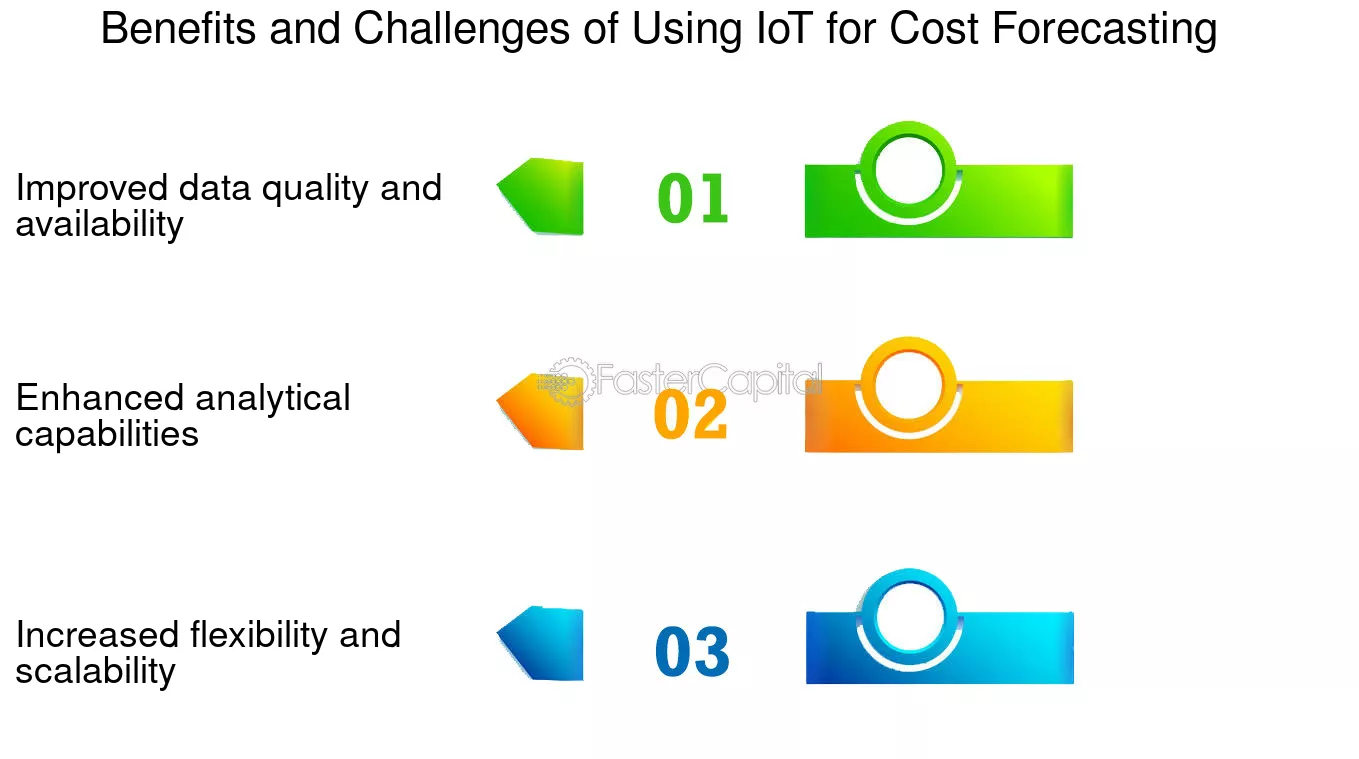 Benefits and Challenges of Using IoT for Cost Forecasting

Improved data quality and availability

01

Enhanced analytical capabilities

02

Increased flexibility and scalability

03

FasterCapital